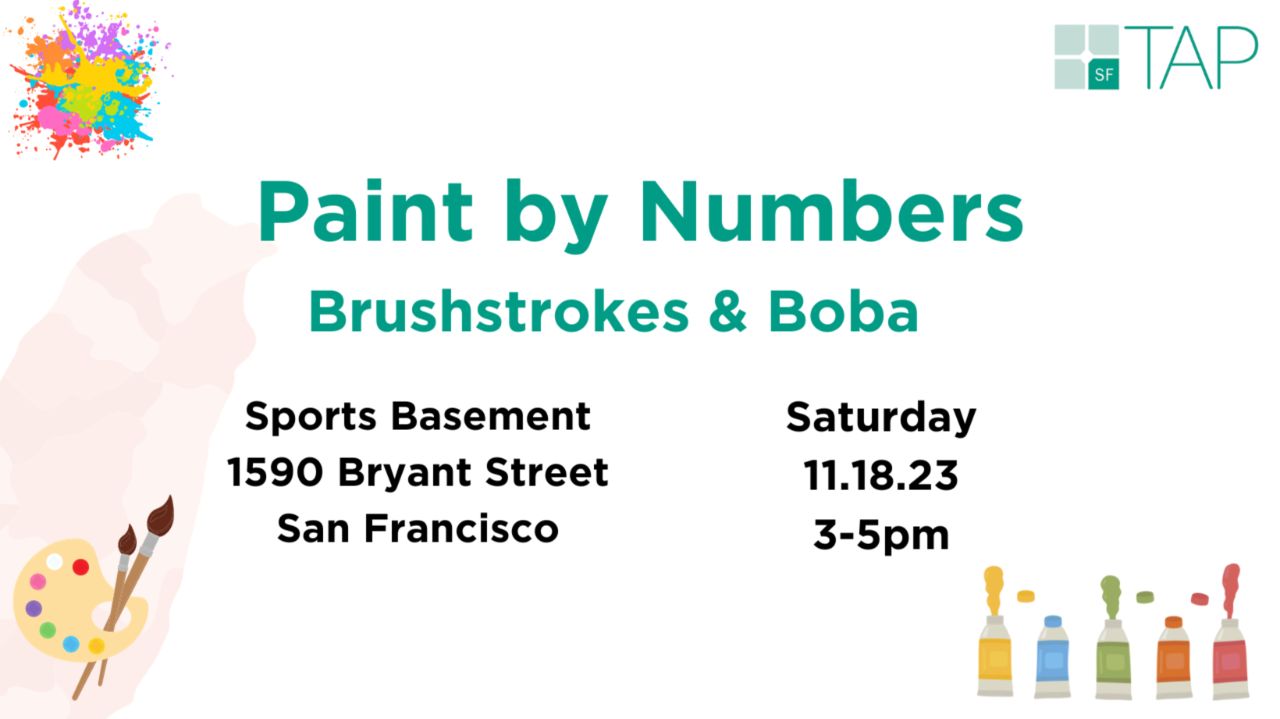 SF TAP

Paint by Numbers

Brushstrokes & Boba

Sports Basement
1590 Bryant Street
San Francisco

Saturday
11.18.23
3-5pm